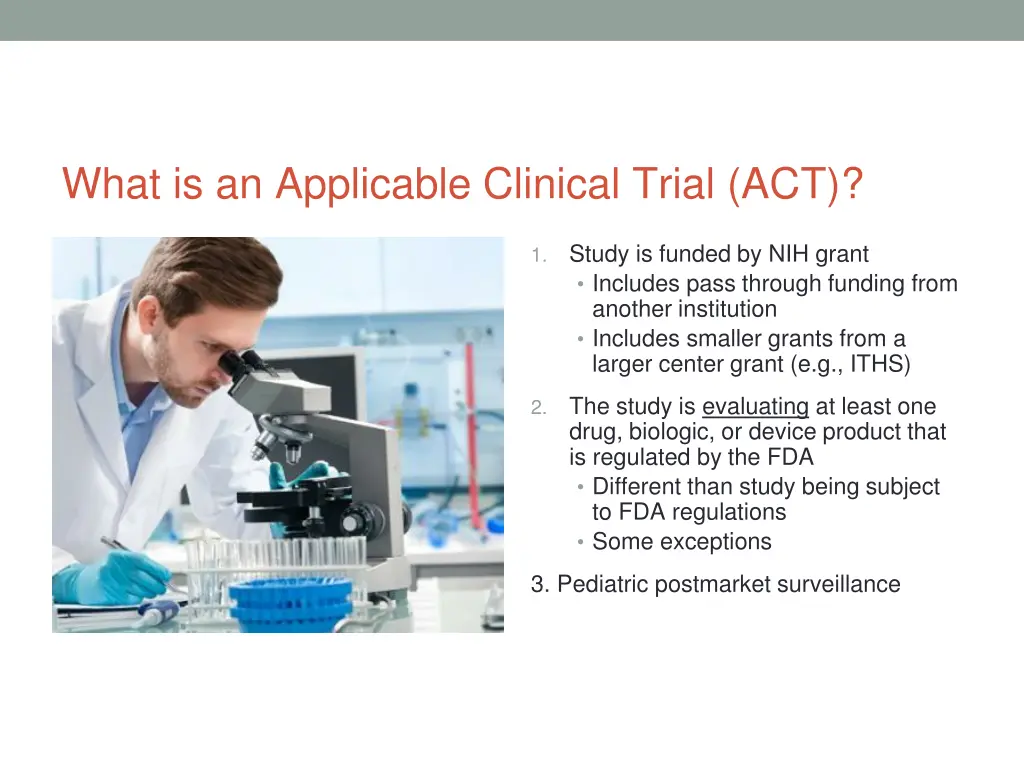 What is an Applicable Clinical Trial (ACT)?

1. Study is funded by NIH grant
• Includes pass through funding from another institution
• Includes smaller grants from a larger center grant (e.g., ITHS)

2. The study is evaluating at least one drug, biologic, or device product that is regulated by the FDA
• Different than study being subject to FDA regulations
• Some exceptions

3. Pediatric postmarket surveillance